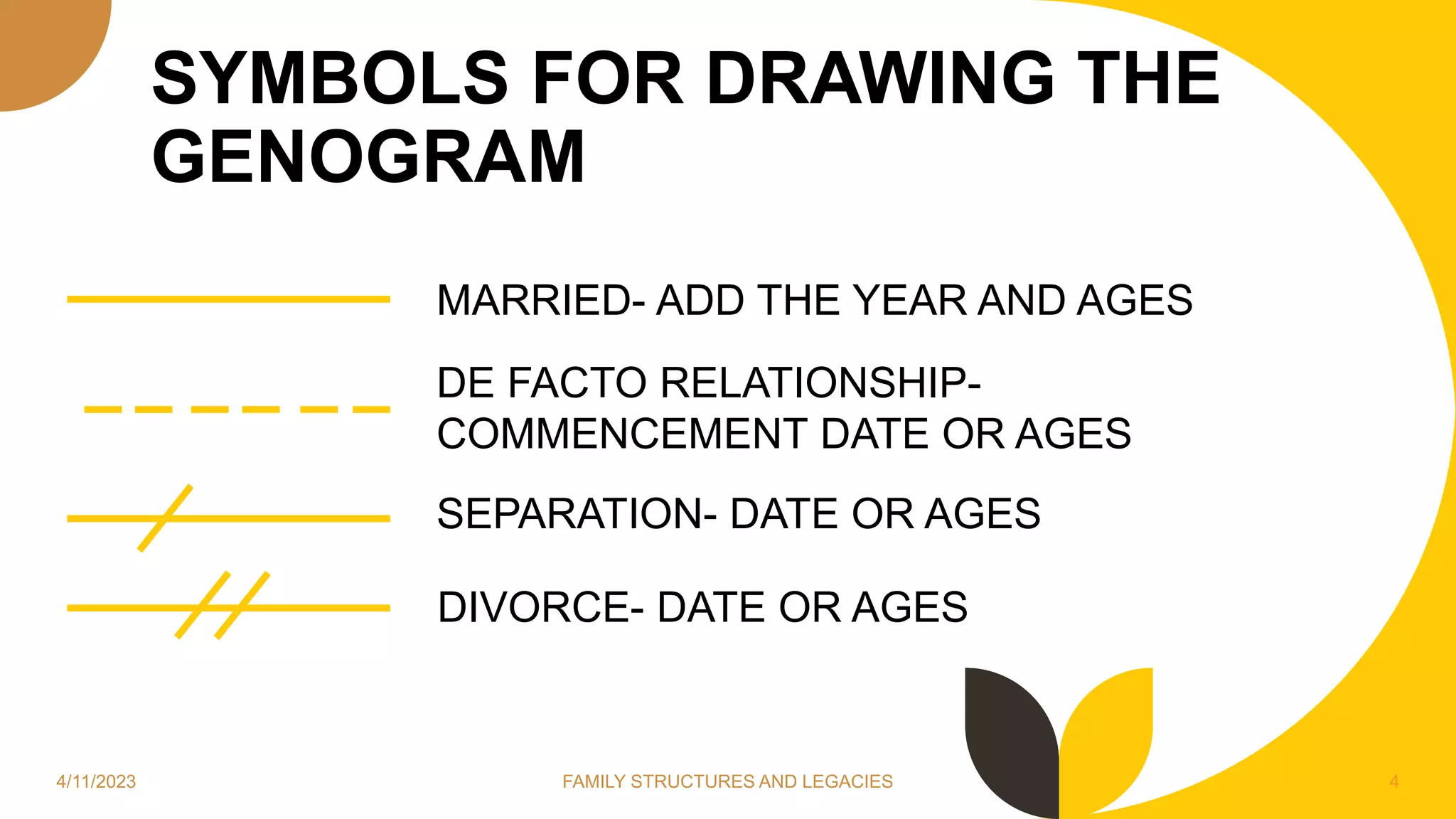 SYMBOLS FOR DRAWING THE GENOGRAM

MARRIED- ADD THE YEAR AND AGES

DE FACTO RELATIONSHIP- COMMENCEMENT DATE OR AGES

SEPARATION- DATE OR AGES

DIVORCE- DATE OR AGES

4/11/2023

FAMILY STRUCTURES AND LEGACIES

4